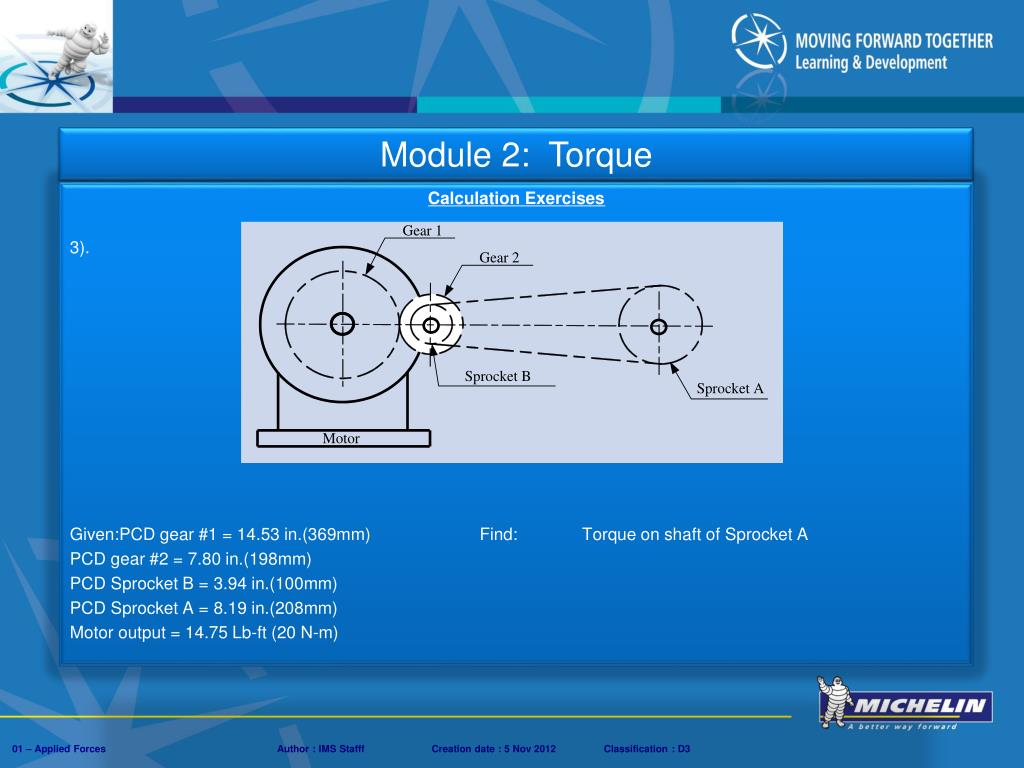 MOVING FORWARD TOGETHER
Learning & Development

Module 2: Torque

Calculation Exercises

3).

Gear 1
Gear 2
Sprocket B
Sprocket A
Motor

Given:PCD gear #1 = 14.53 in.(369mm)
PCD gear #2 = 7.80 in.(198mm)
PCD Sprocket B = 3.94 in.(100mm)
PCD Sprocket A = 8.19 in.(208mm)
Motor output = 14.75 Lb-ft (20 N-m)

Find: Torque on shaft of Sprocket A

MICHELIN
A better way forward

01 – Applied Forces Author : IMS Stafff Creation date : 5 Nov 2012 Classification : D3